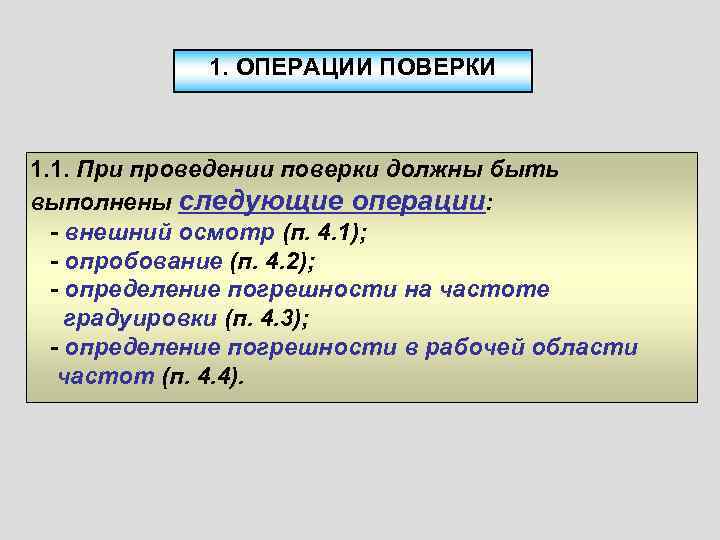 1. ОПЕРАЦИИ ПОВЕРКИ

1.1. При проведении поверки должны быть выполнены следующие операции:
- внешний осмотр (п. 4.1);
- опробование (п. 4.2);
- определение погрешности на частоте градуировки (п. 4.3);
- определение погрешности в рабочей области частот (п. 4.4).